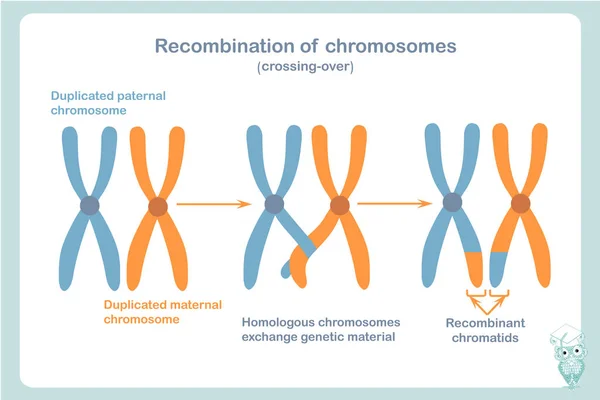 Recombination of chromosomes
(crossing-over)

Duplicated paternal chromosome

Duplicated maternal chromosome

Homologous chromosomes exchange genetic material

Recombinant chromatids